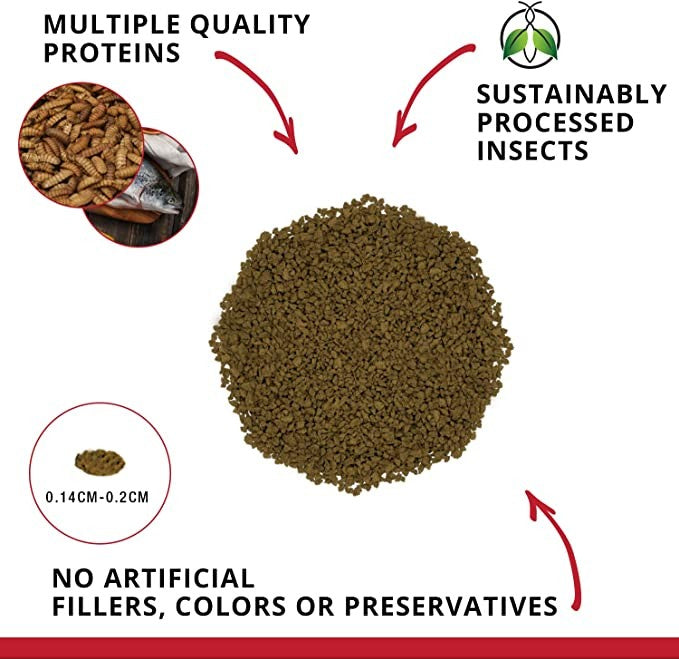 MULTIPLE QUALITY PROTEINS

SUSTAINABLY PROCESSED INSECTS

0.14CM-0.2CM

NO ARTIFICIAL FILLERS, COLORS OR PRESERVATIVES